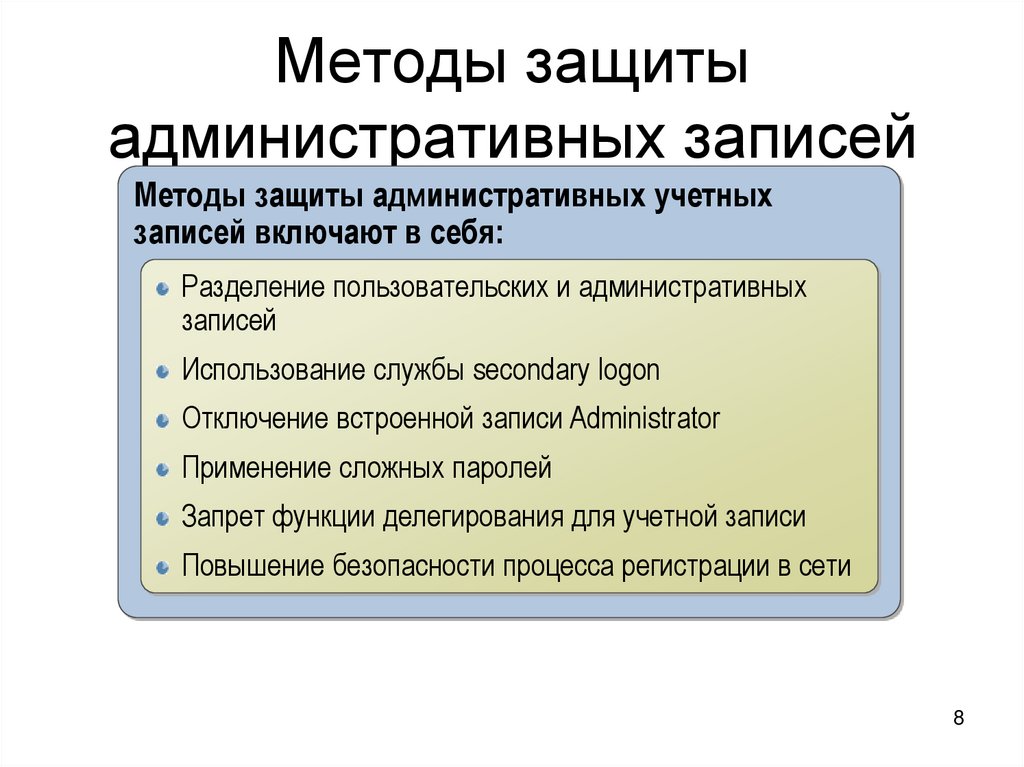 Методы защиты административных записей

Методы защиты административных учетных записей включают в себя:

Разделение пользовательских и административных записей

Использование службы secondary logon

Отключение встроенной записи Administrator

Применение сложных паролей

Запрет функции делегирования для учетной записи

Повышение безопасности процесса регистрации в сети

8